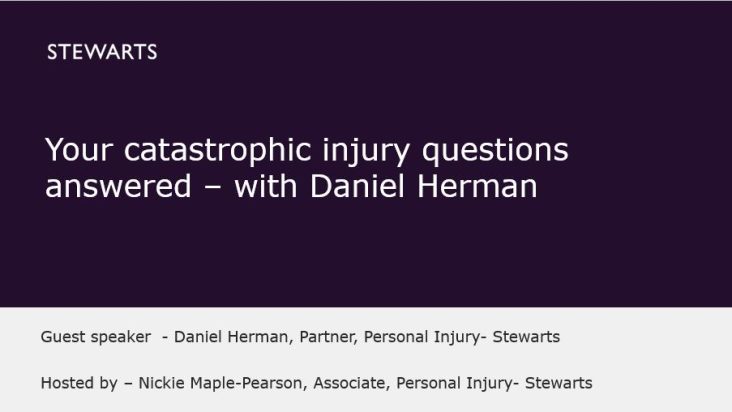 STEWARTS

Your catastrophic injury questions answered – with Daniel Herman

Guest speaker - Daniel Herman, Partner, Personal Injury- Stewarts

Hosted by – Nickie Maple-Pearson, Associate, Personal Injury- Stewarts